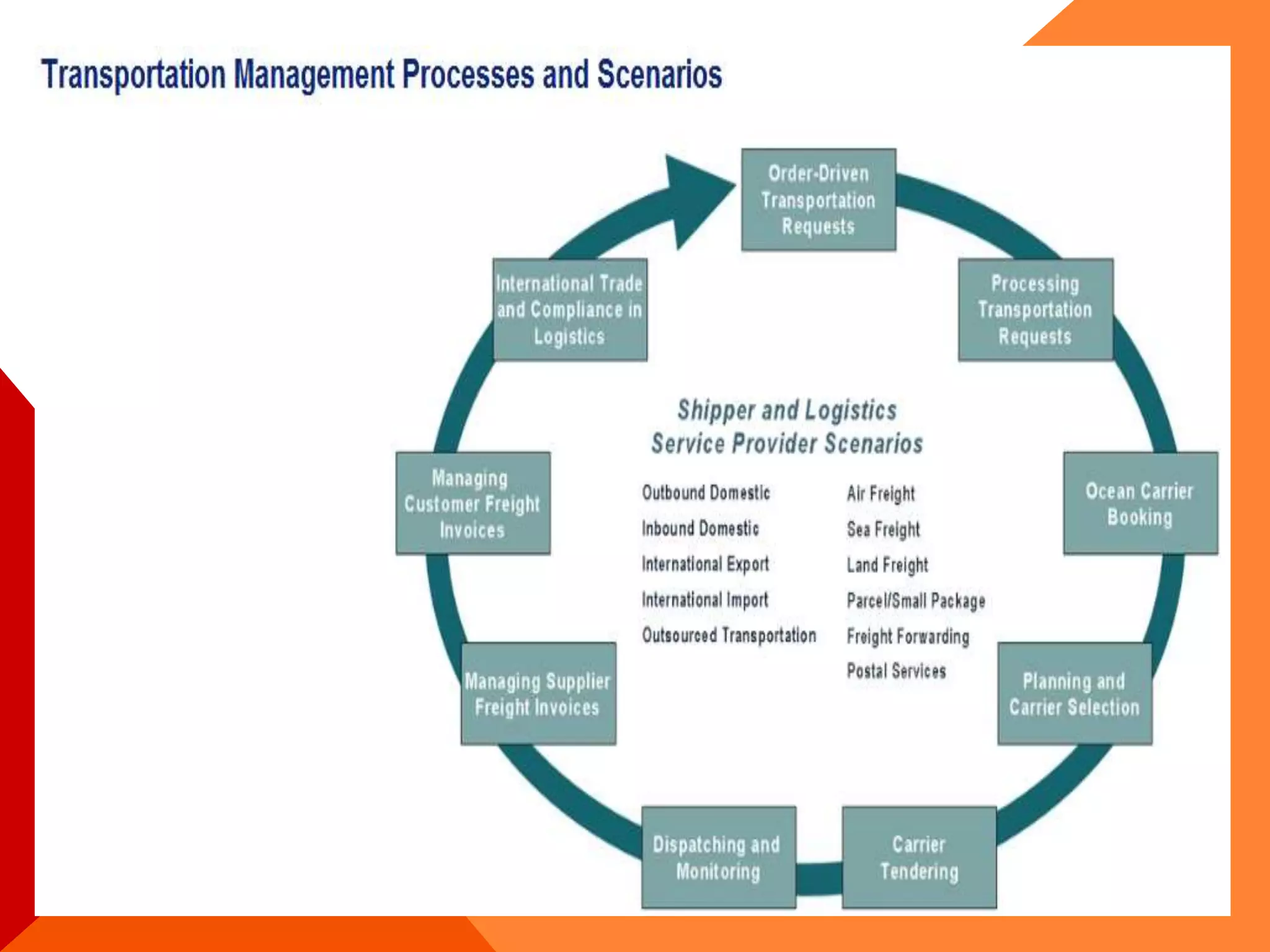 Transportation Management Processes and Scenarios

Order-Driven Transportation Requests

Processing Transportation Requests

Ocean Carrier Booking

Planning and Carrier Selection

Carrier Tendering

Dispatching and Monitoring

Managing Supplier Freight Invoices

Managing Customer Freight Invoices

International Trade and Compliance in Logistics

Shipper and Logistics Service Provider Scenarios

Outbound Domestic
Inbound Domestic
International Export
International Import
Outsourced Transportation

Air Freight
Sea Freight
Land Freight
Parcel/Small Package
Freight Forwarding
Postal Services